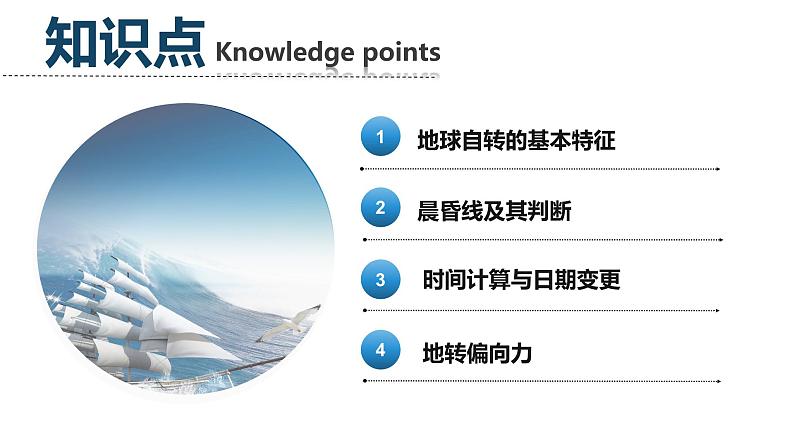 知识点 Knowledge points

1 地球自转的基本特征

2 晨昏线及其判断

3 时间计算与日期变更

4 地转偏向力